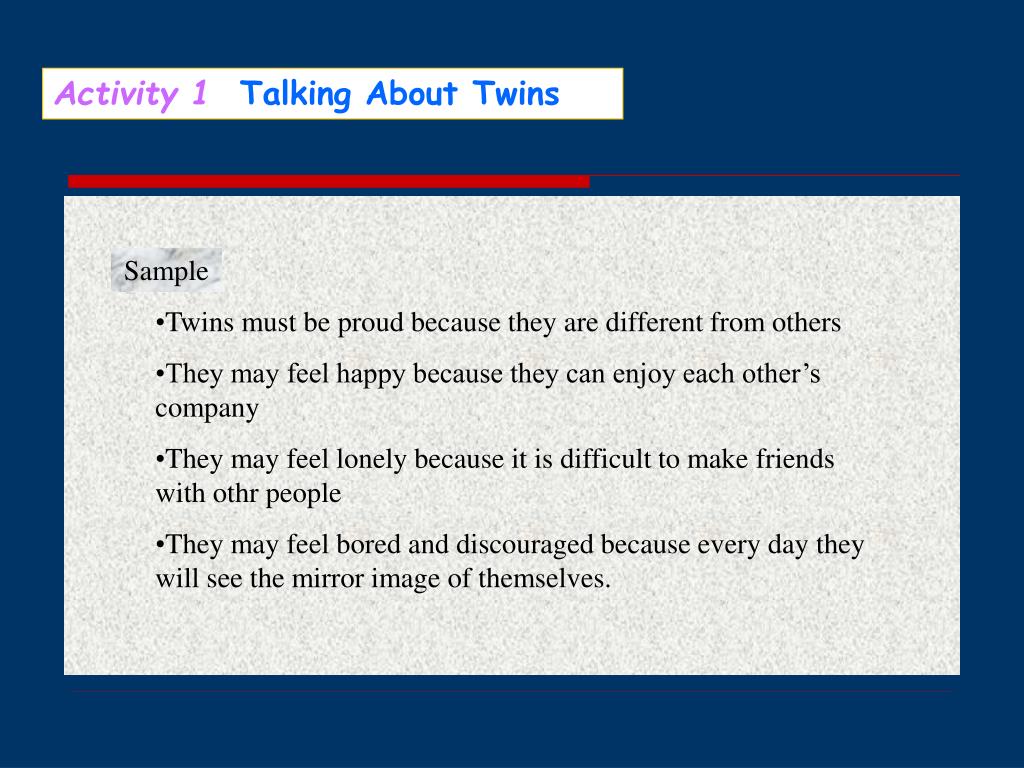 Activity 1 Talking About Twins

Sample

•Twins must be proud because they are different from others

•They may feel happy because they can enjoy each other’s company

•They may feel lonely because it is difficult to make friends with othr people

•They may feel bored and discouraged because every day they will see the mirror image of themselves.